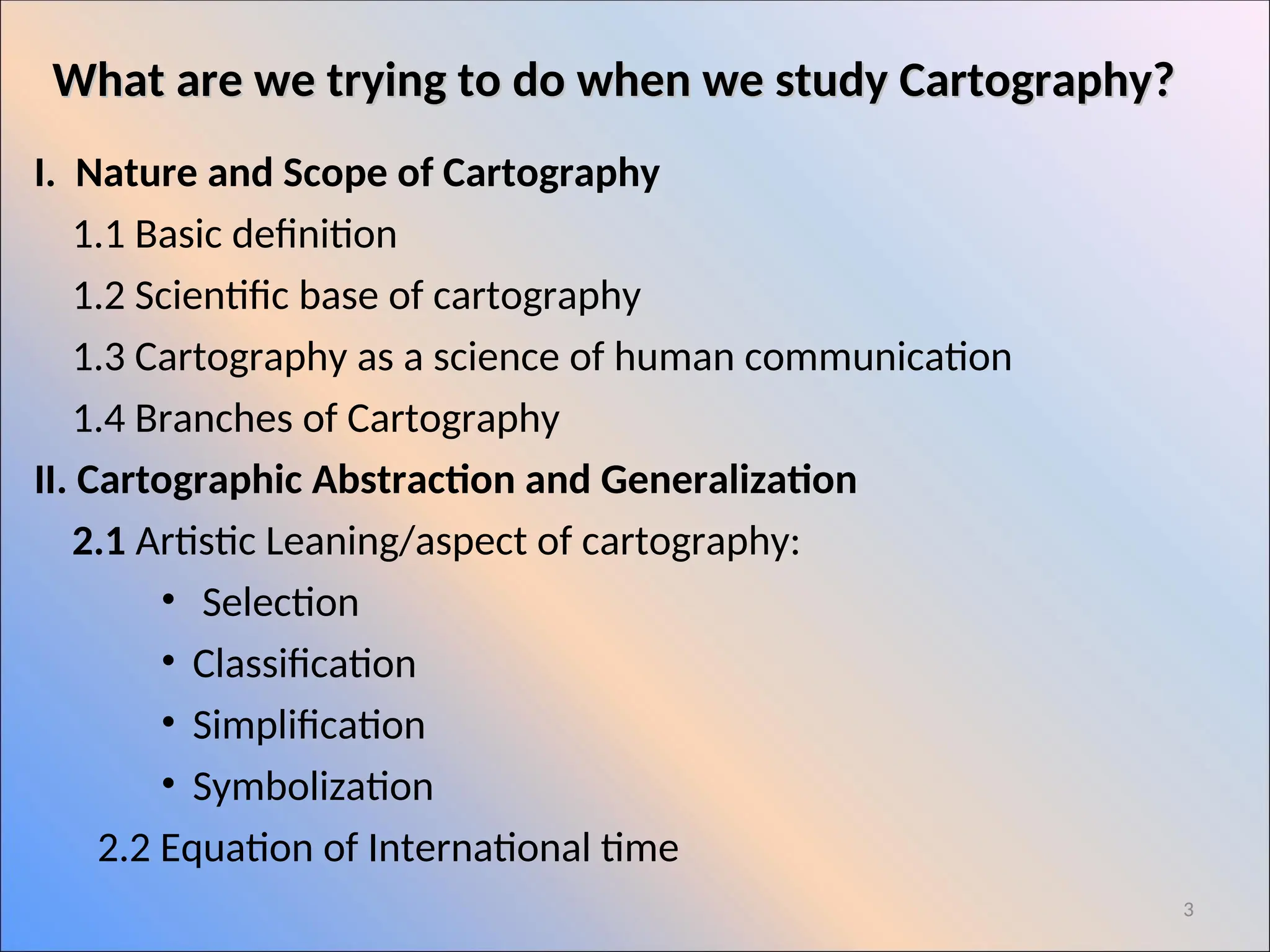 What are we trying to do when we study Cartography?

I. Nature and Scope of Cartography

1.1 Basic definition

1.2 Scientific base of cartography

1.3 Cartography as a science of human communication

1.4 Branches of Cartography

II. Cartographic Abstraction and Generalization

2.1 Artistic Leaning/aspect of cartography:

• Selection
• Classification
• Simplification
• Symbolization

2.2 Equation of International time

3